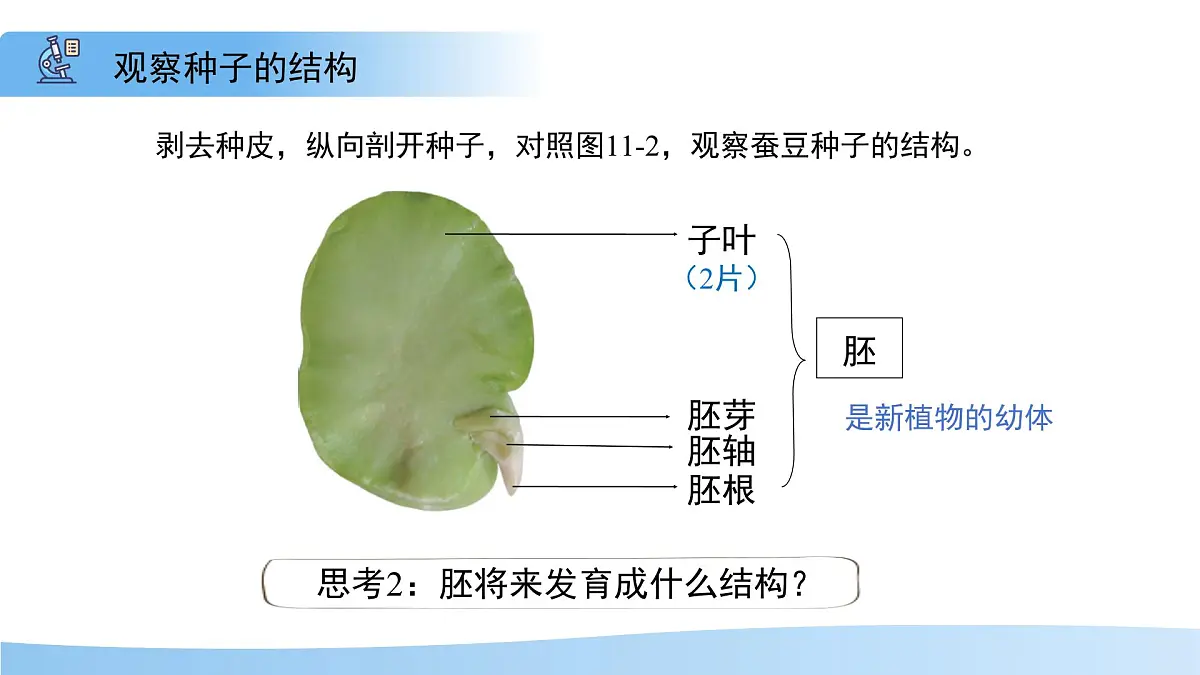 观察种子的结构

剥去种皮，纵向剖开种子，对照图11-2，观察蚕豆种子的结构。

子叶
（2片）

胚芽
胚轴
胚根

胚

是新植物的幼体

思考2：胚将来发育成什么结构？